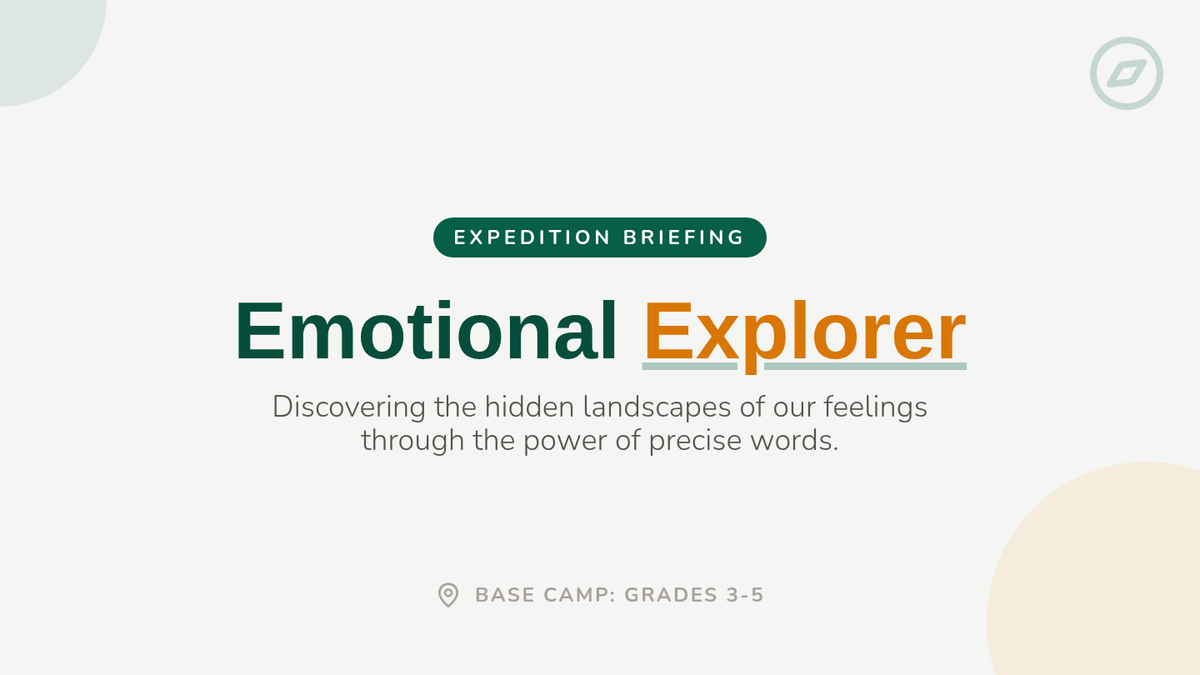 EXPEDITION BRIEFING

Emotional Explorer

Discovering the hidden landscapes of our feelings through the power of precise words.

BASE CAMP: GRADES 3-5